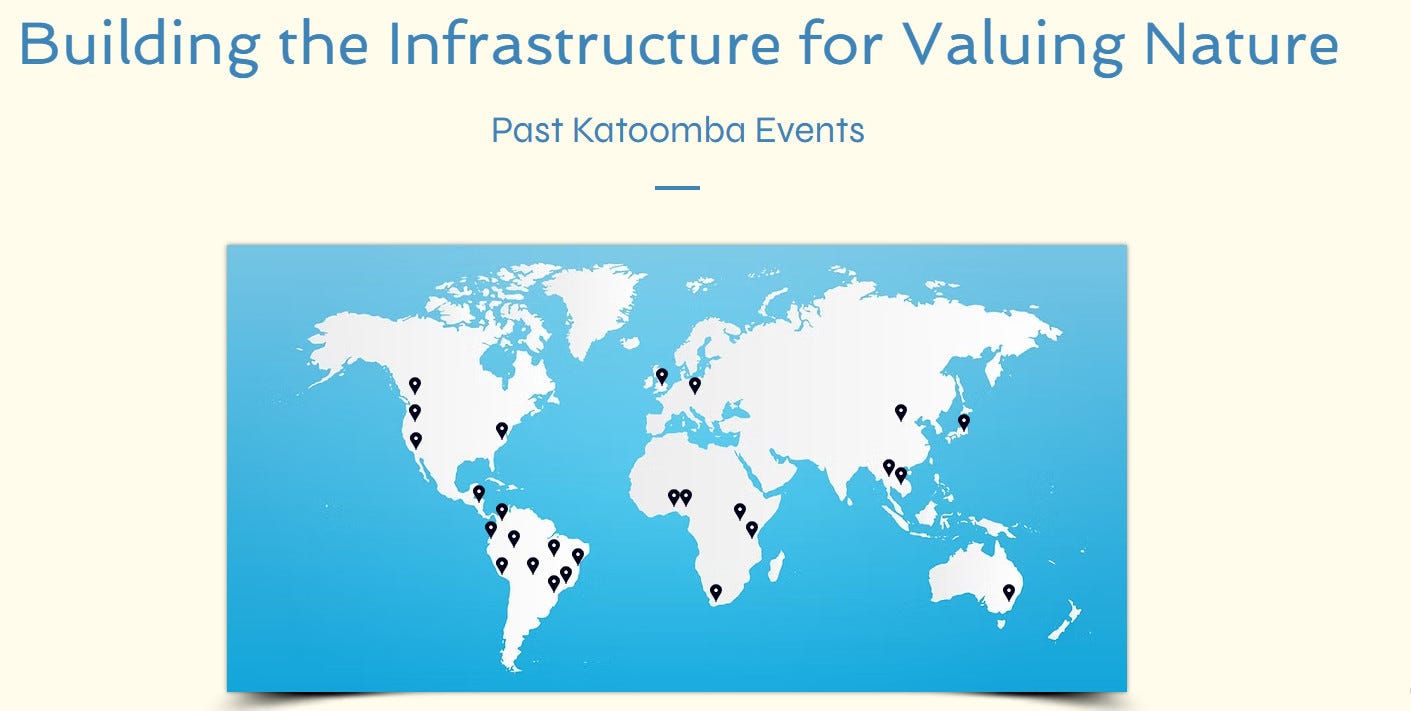 Building the Infrastructure for Valuing Nature

Past Katoomba Events